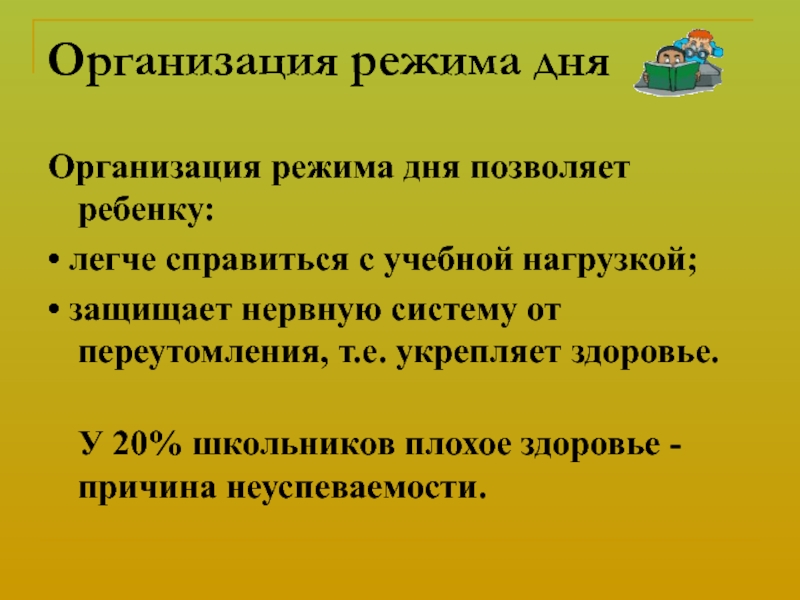 Организация режима дня

Организация режима дня позволяет ребенку:

• легче справиться с учебной нагрузкой;

• защищает нервную систему от переутомления, т.е. укрепляет здоровье.

У 20% школьников плохое здоровье - причина неуспеваемости.